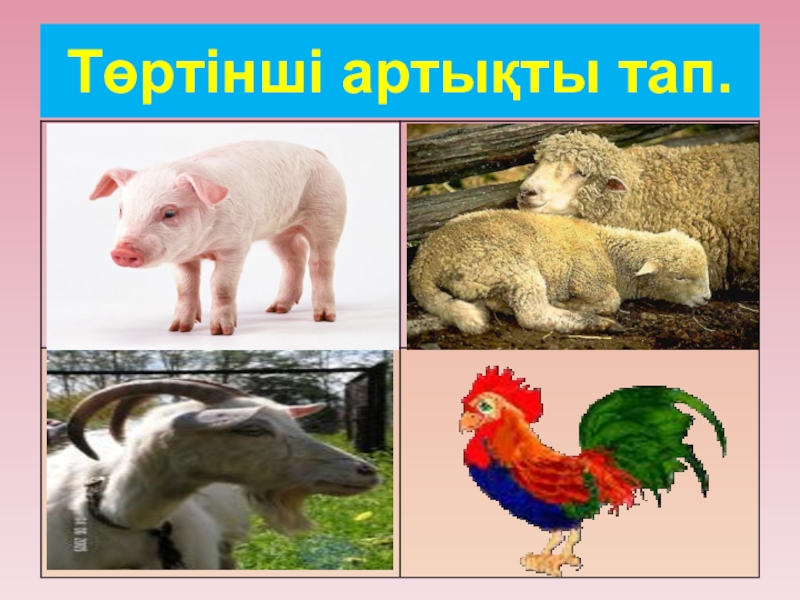 Төртінші артықты тап.